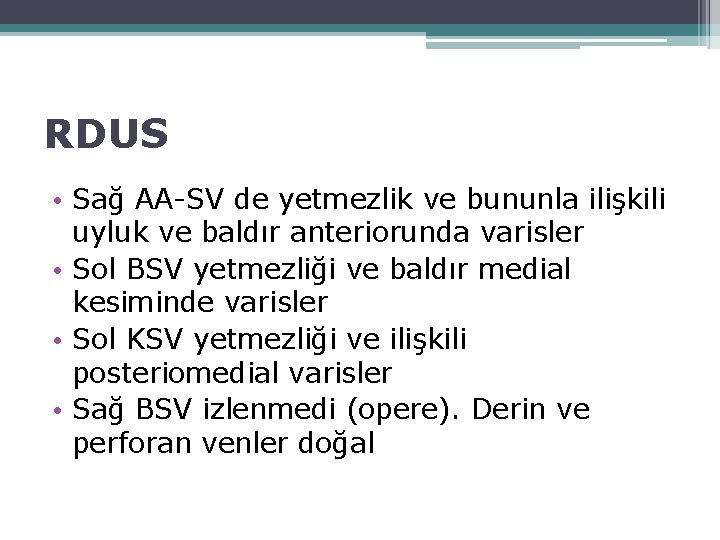 RDUS

• Sağ AA-SV de yetmezlik ve bununla ilişkili uyluk ve baldır anteriorunda varisler
• Sol BSV yetmezliği ve baldır medial kesiminde varisler
• Sol KSV yetmezliği ve ilişkili posteriomedial varisler
• Sağ BSV izlenmedi (opere). Derin ve perforan venler doğal